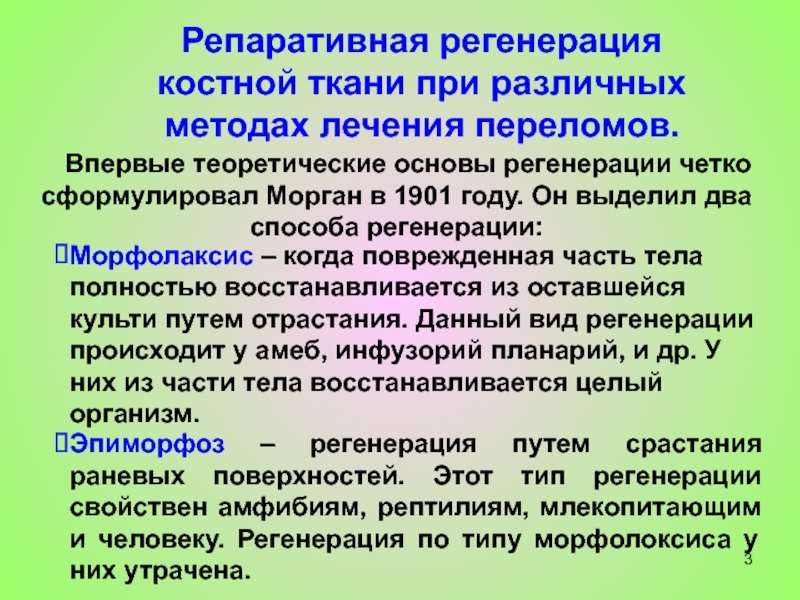 Репаративная регенерация костной ткани при различных методах лечения переломов.

Впервые теоретические основы регенерации четко сформулировал Морган в 1901 году. Он выделил два способа регенерации:

Морфолаксис – когда поврежденная часть тела полностью восстанавливается из оставшейся культи путем отрастания. Данный вид регенерации происходит у амеб, инфузорий планарий, и др. У них из части тела восстанавливается целый организм.

Эпиморфоз – регенерация путем срастания раневых поверхностей. Этот тип регенерации свойствен амфибиям, рептилиям, млекопитающим и человеку. Регенерация по типу морфолоксиса у них утрачена.

3